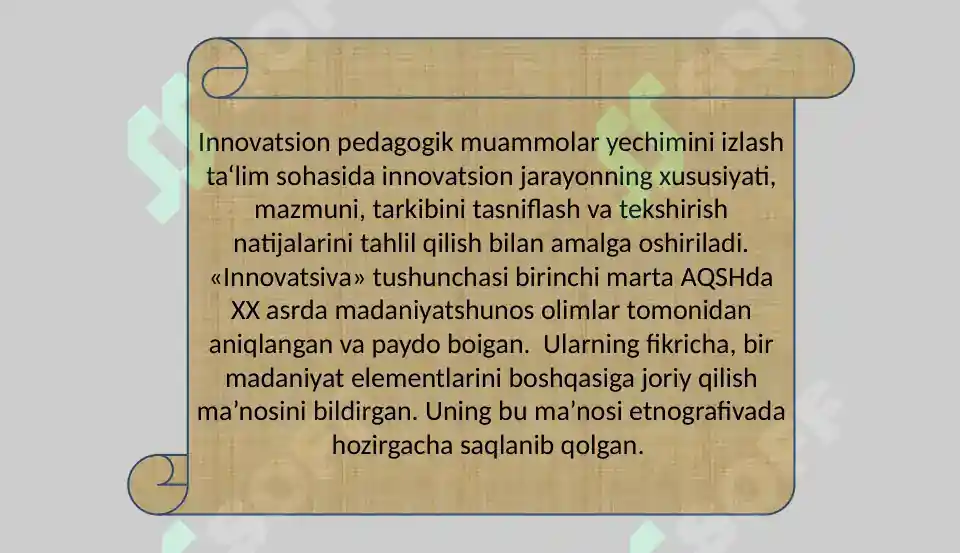 Innovatsion pedagogik muammolar yechimini izlash ta‘lim sohasida innovatsion jarayonning xususiyati, mazmuni, tarkibini tasniflash va tekshirish natijalarini tahlil qilish bilan amalga oshiriladi. «Innovatsiva» tushunchasi birinchi marta AQSHda XX asrda madaniyatshunos olimlar tomonidan aniqlangan va paydo boigan. Ularning fikricha, bir madaniyat elementlarini boshqasiga joriy qilish ma’nosini bildirgan. Uning bu ma’nosi etnografivada hozirgacha saqlanib qolgan.